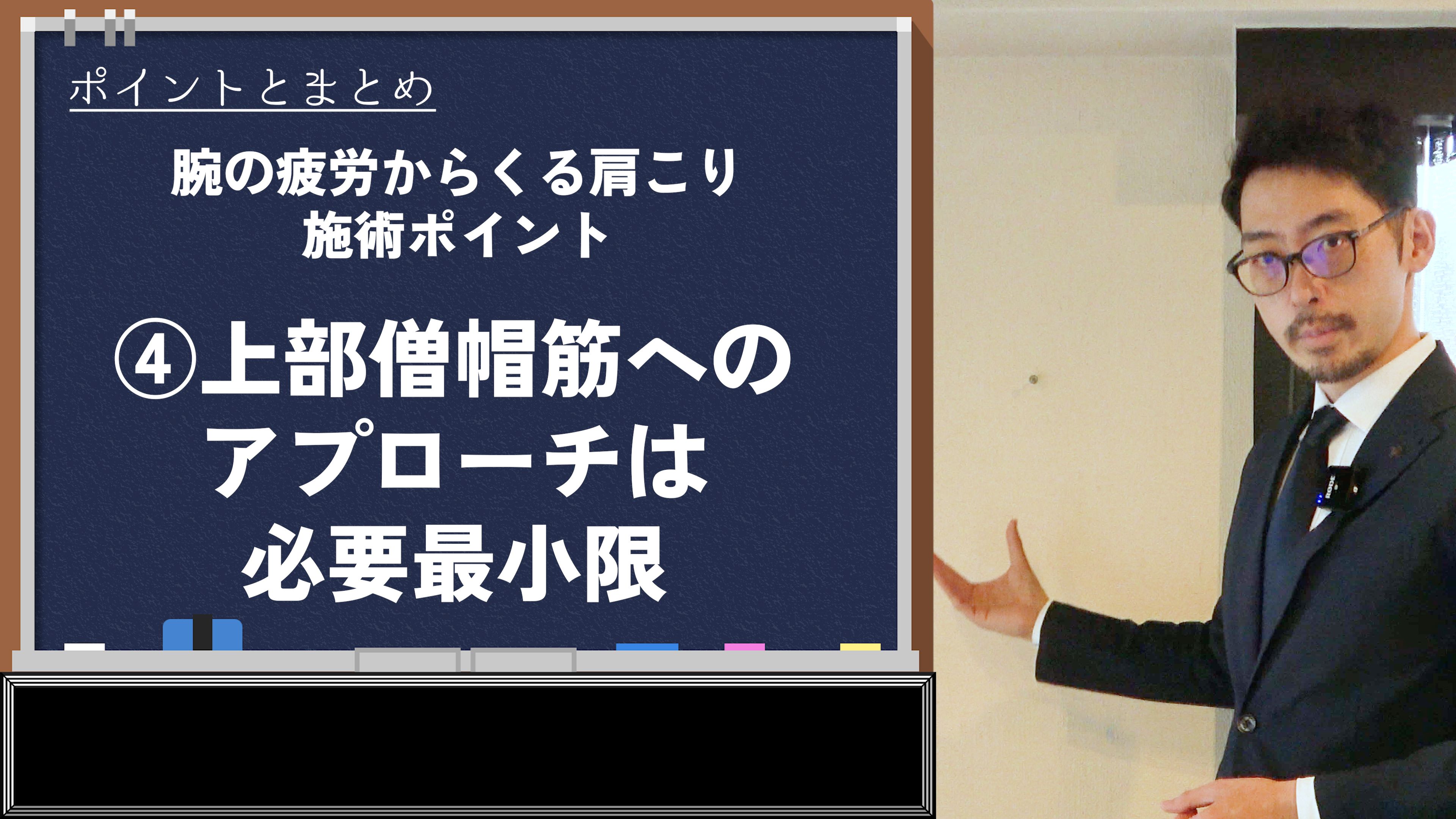 ポイントとまとめ

腕の疲労からくる肩こり
施術ポイント

④上部僧帽筋への
アプローチは
必要最小限

RODE